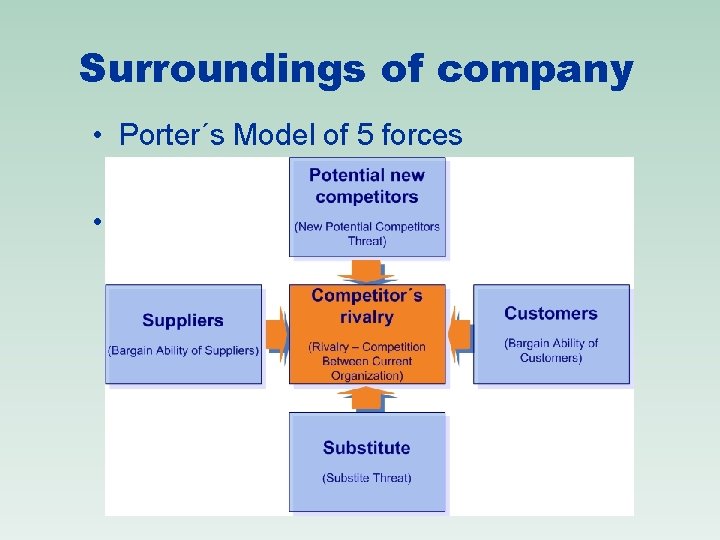 Surroundings of company

• Porter´s Model of 5 forces

•

Potential new competitors

(New Potential Competitors Threat)

Suppliers

(Bargain Ability of Suppliers)

Competitor´s rivalry

(Rivalry – Competition Between Current Organization)

Customers

(Bargain Ability of Customers)

Substitute

(Substite Threat)